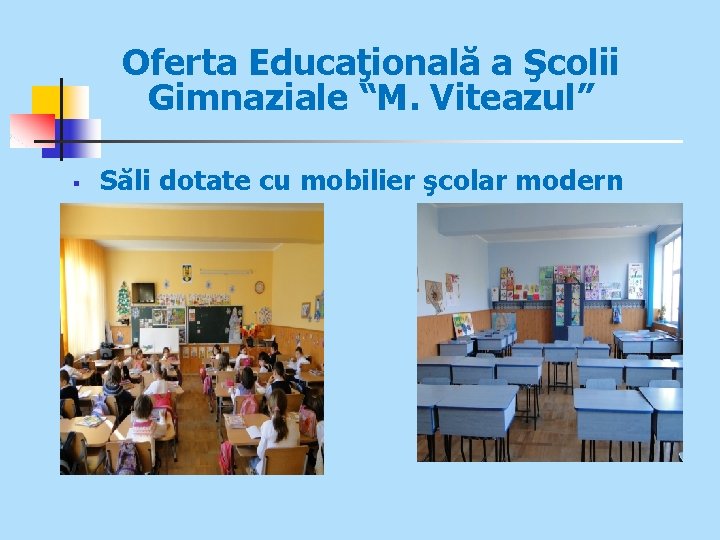 Oferta Educaţională a Şcolii Gimnaziale “M. Viteazul”

▪ Săli dotate cu mobilier şcolar modern